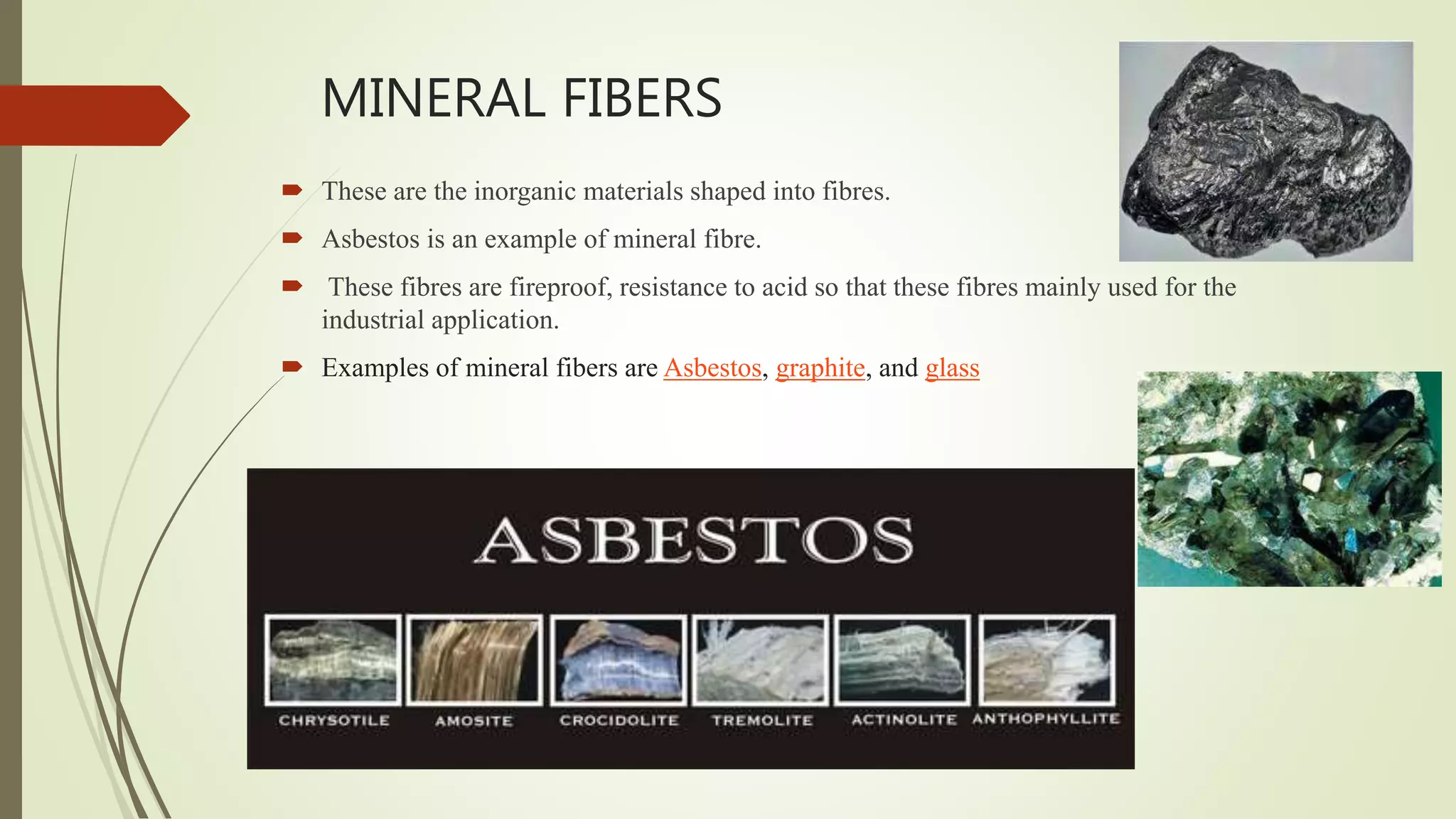 MINERAL FIBERS

These are the inorganic materials shaped into fibres.

Asbestos is an example of mineral fibre.

These fibres are fireproof, resistance to acid so that these fibres mainly used for the industrial application.

Examples of mineral fibers are Asbestos, graphite, and glass

ASBESTOS

CHRYSOTILE AMOSITE CROCIDOLITE TREMOLITE ACTINOLITE ANTHOPHYLLITE